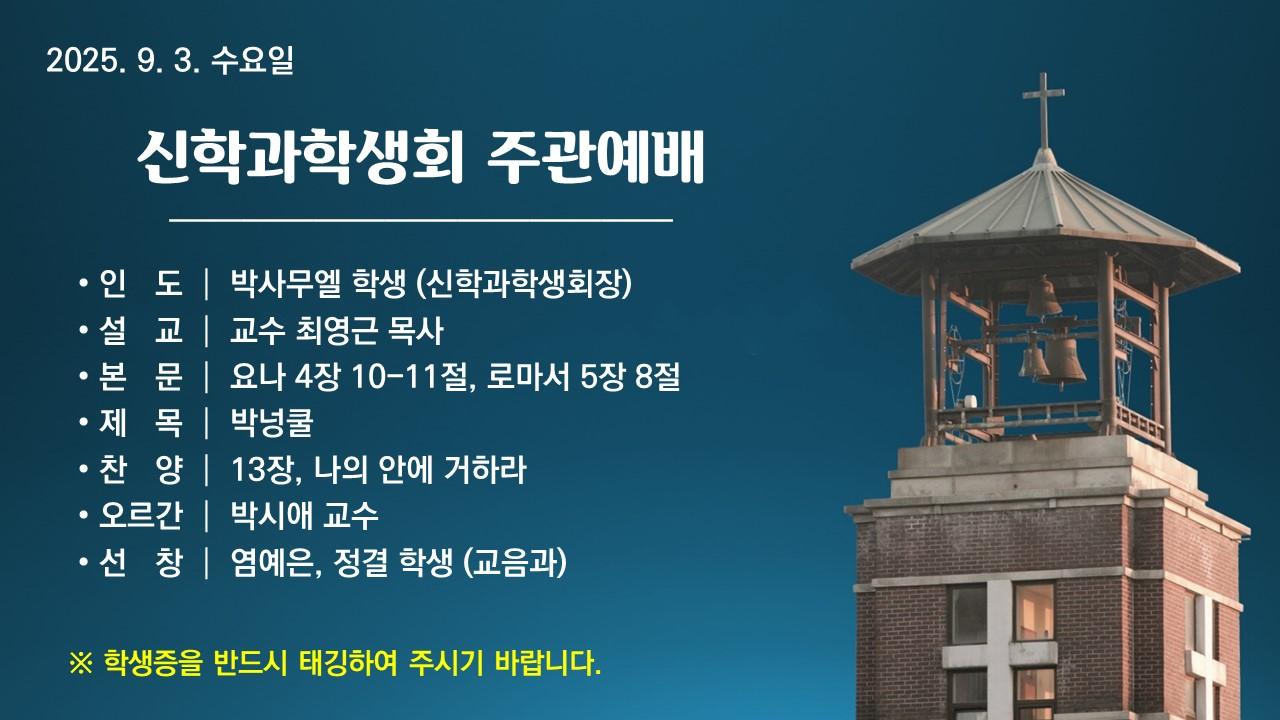 2025. 9. 3. 수요일

신학과학생회 주관예배

• 인 도 | 박사무엘 학생 (신학과학생회장)
• 설 교 | 교수 최영근 목사
• 본 문 | 요나 4장 10-11절, 로마서 5장 8절
• 제 목 | 박넝쿨
• 찬 양 | 13장, 나의 안에 거하라
• 오르간 | 박시애 교수
• 선 창 | 염예은, 정결 학생 (교음과)

※ 학생증을 반드시 태깅하여 주시기 바랍니다.